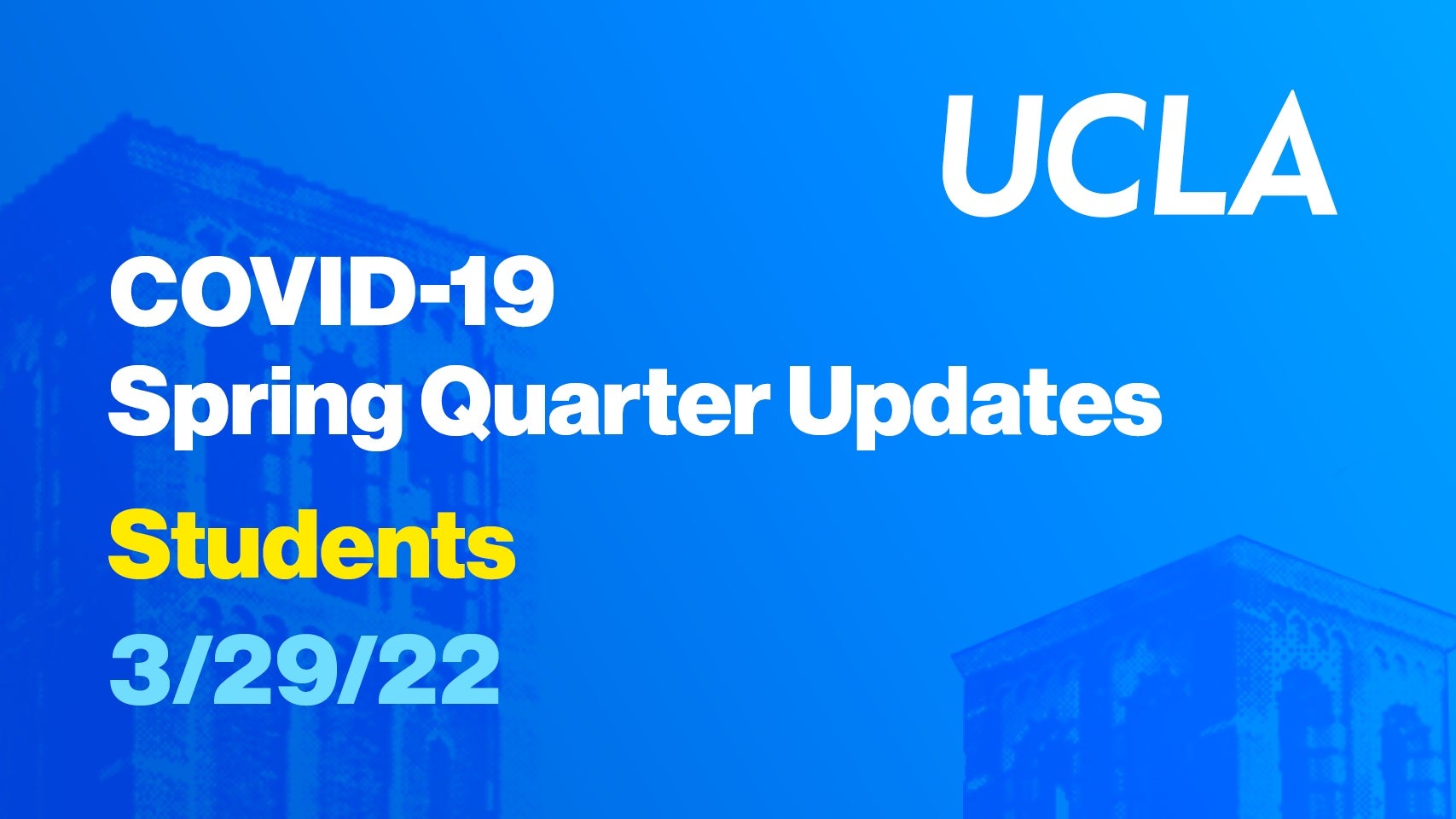 UCLA

COVID-19
Spring Quarter Updates

Students

3/29/22